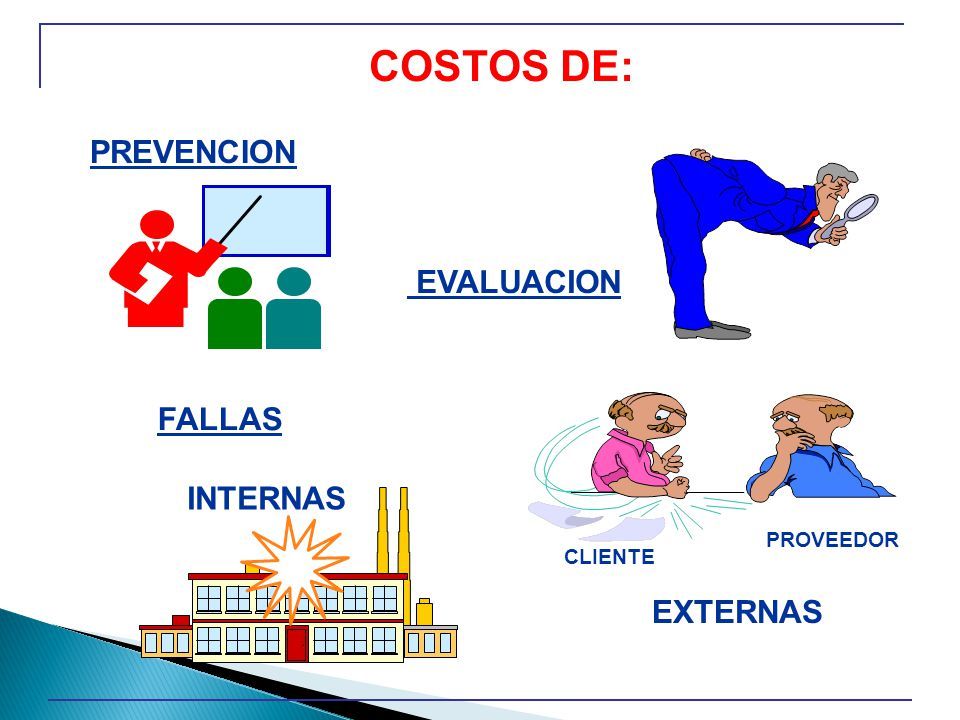 COSTOS DE:

PREVENCION

EVALUACION

FALLAS

INTERNAS

CLIENTE

PROVEEDOR

EXTERNAS